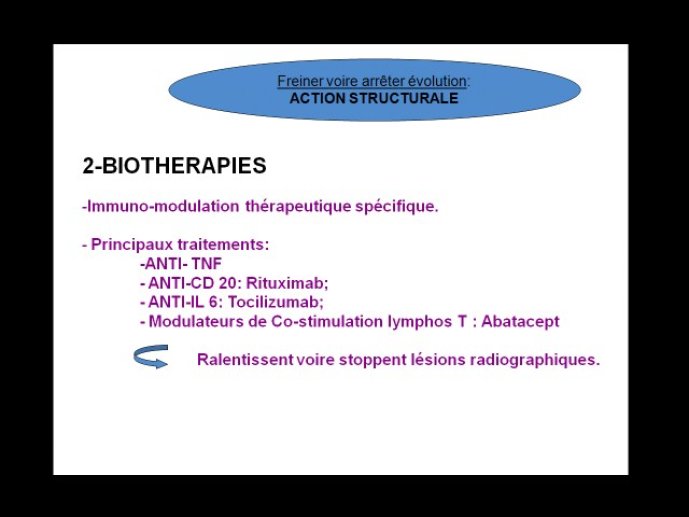 Freiner voire arrêter évolution:
ACTION STRUCTURALE

2-BIOTHERAPIES

-Immuno-modulation thérapeutique spécifique.

- Principaux traitements:
-ANTI- TNF
- ANTI-CD 20: Rituximab;
- ANTI-IL 6: Tocilizumab;
- Modulateurs de Co-stimulation lymphos T : Abatacept

Ralentissent voire stoppent lésions radiographiques.